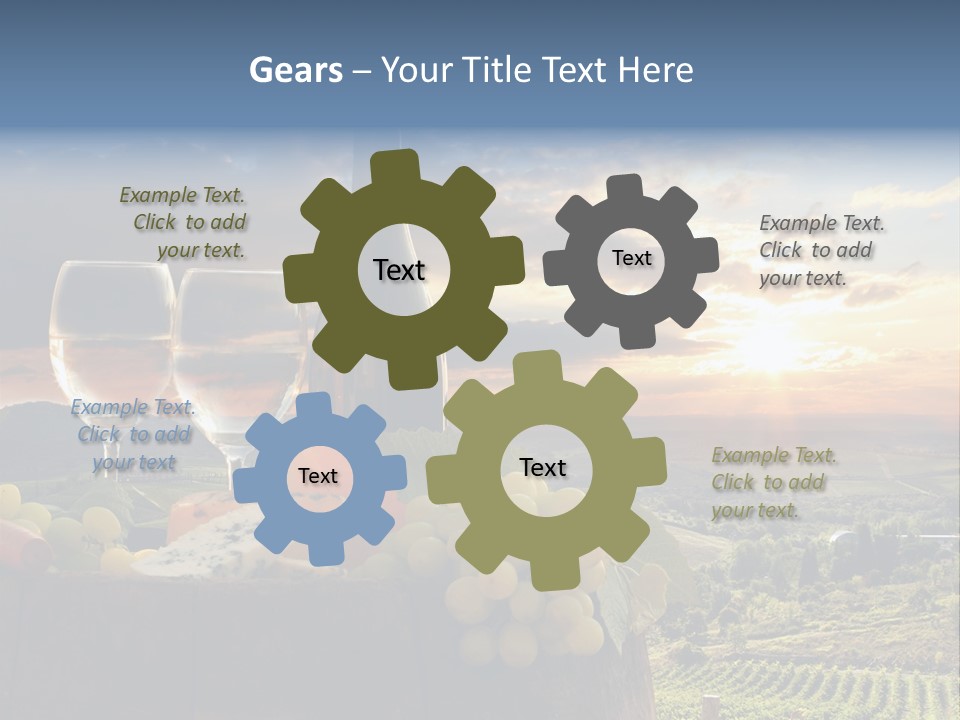 Gears – Your Title Text Here

Example Text. Click to add your text.

Text

Text

Example Text. Click to add your text.

Example Text. Click to add your text

Text

Text

Example Text. Click to add your text.